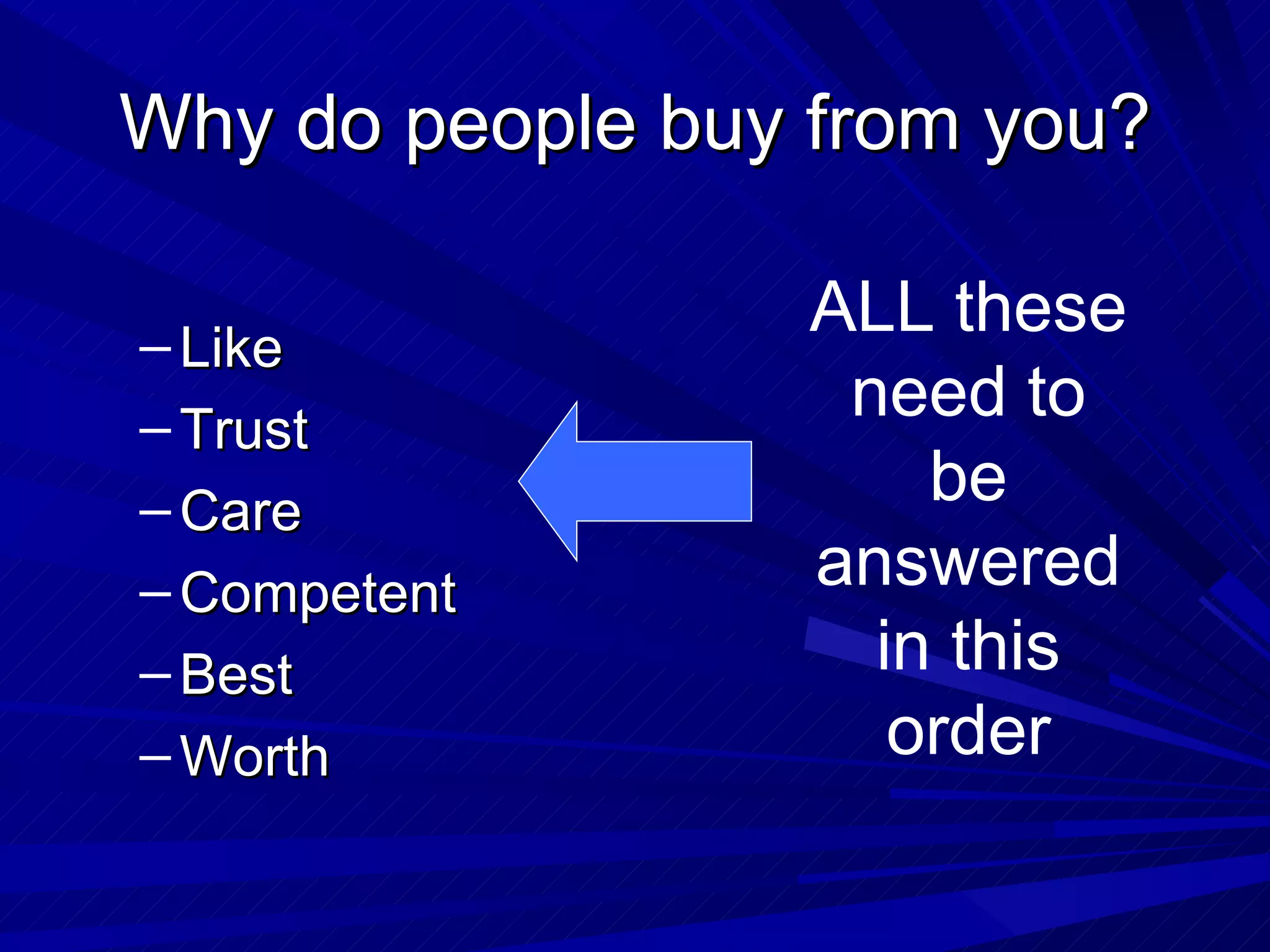 Why do people buy from you?

– Like
– Trust
– Care
– Competent
– Best
– Worth

ALL these need to be answered in this order